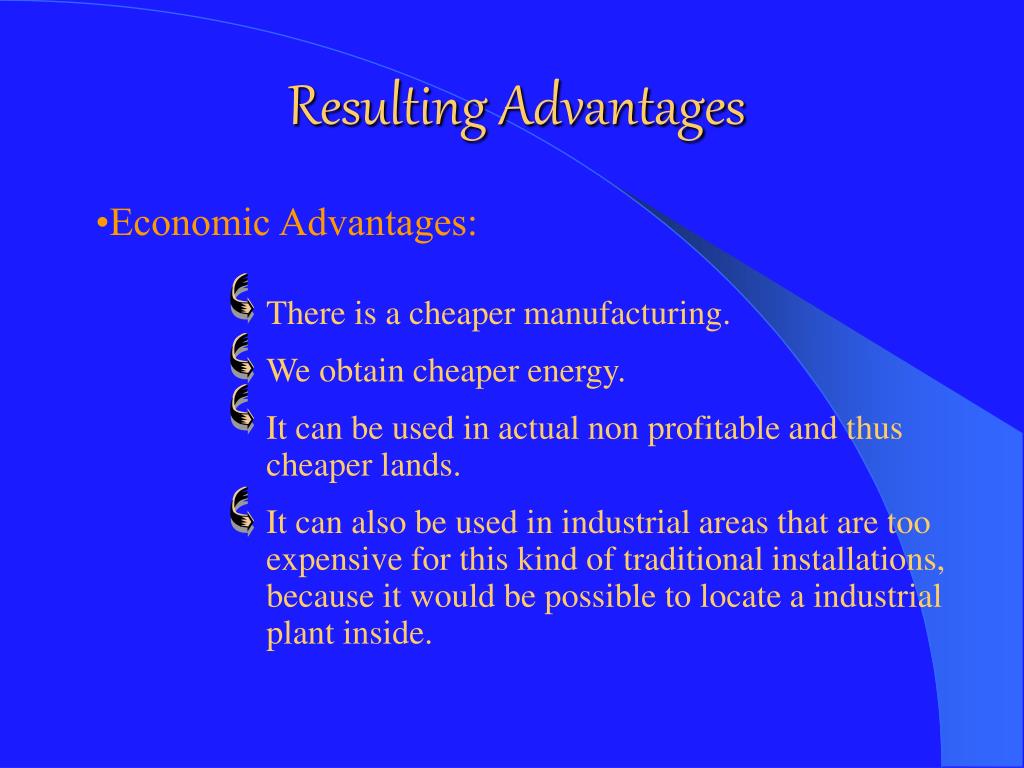 Resulting Advantages

•Economic Advantages:

There is a cheaper manufacturing.

We obtain cheaper energy.

It can be used in actual non profitable and thus cheaper lands.

It can also be used in industrial areas that are too expensive for this kind of traditional installations, because it would be possible to locate a industrial plant inside.